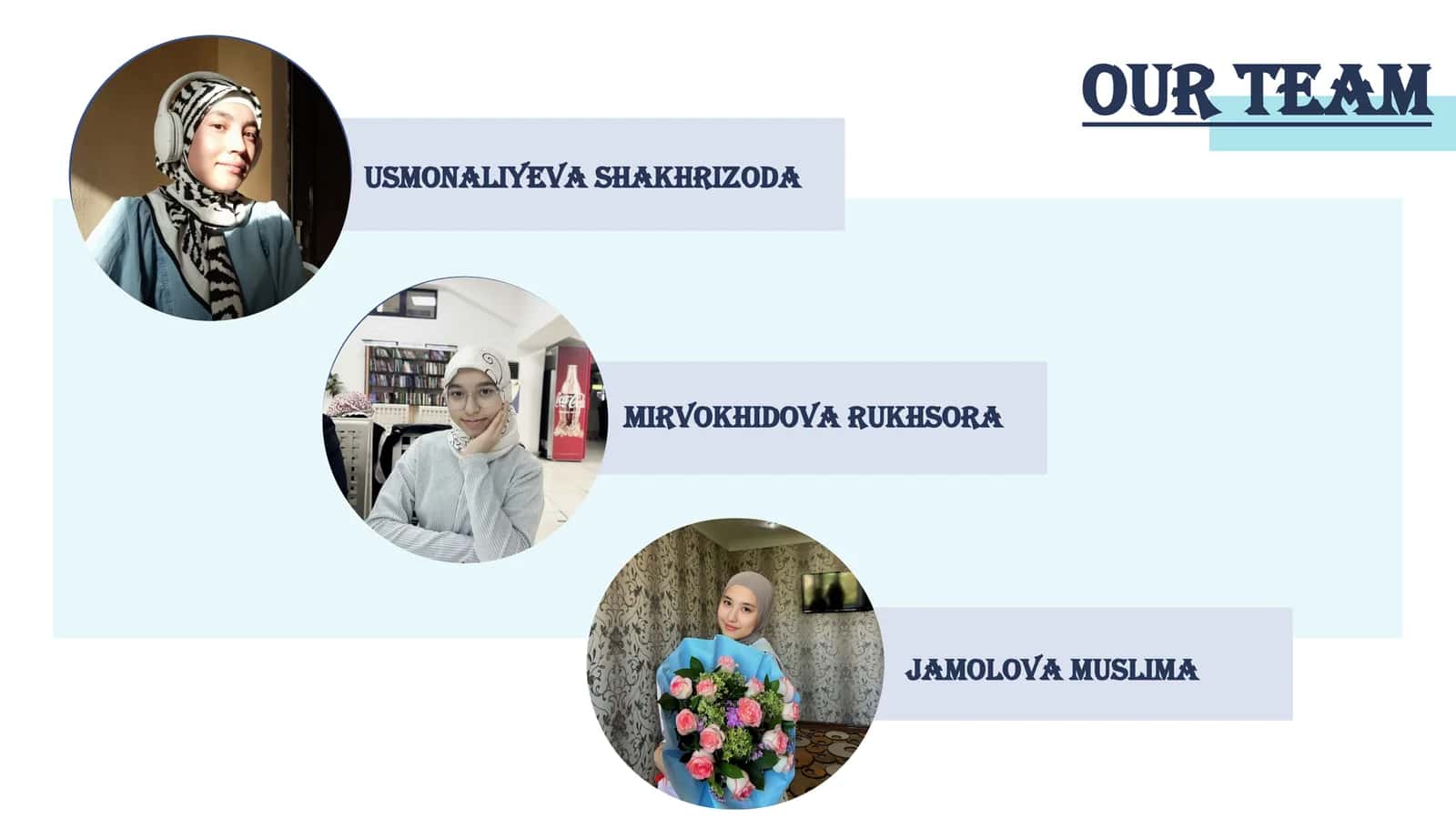 OUR TEAM

USMONALIYEVA SHAKHRIZODA

MIRVOKHIDOVA RUKHSORA

JAMOLOVA MUSLIMA